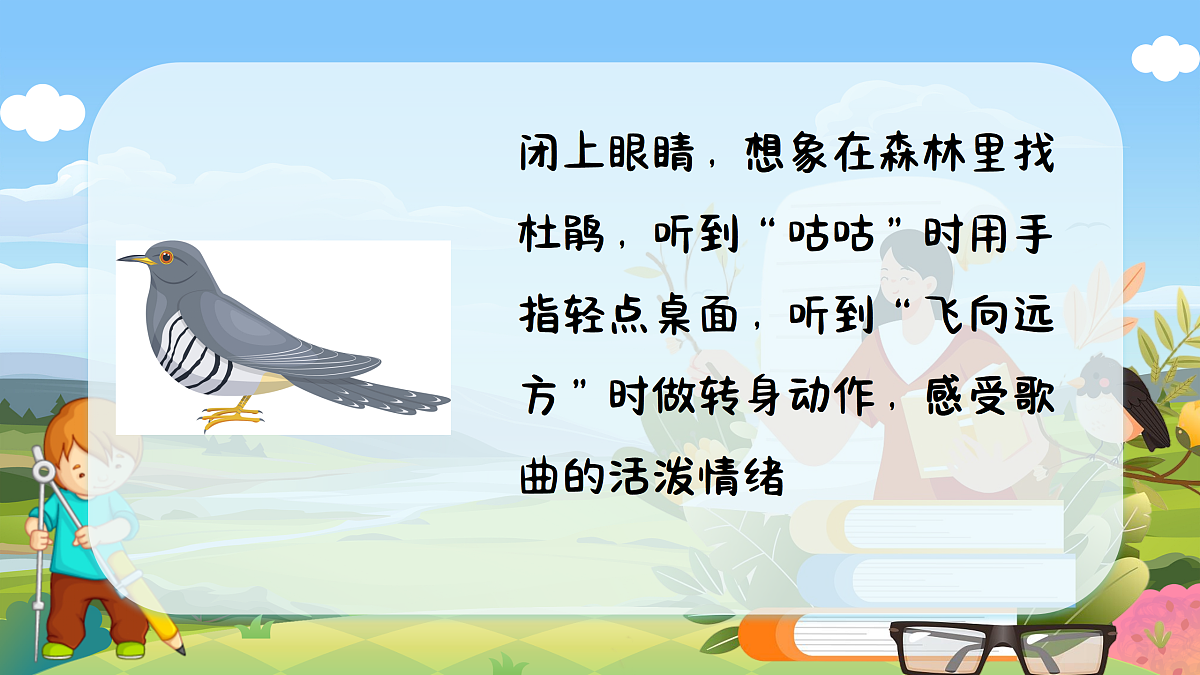 闭上眼睛，想象在森林里找杜鹃，听到“咕咕”时用手指轻点桌面，听到“飞向远方”时做转身动作，感受歌曲的活泼情绪